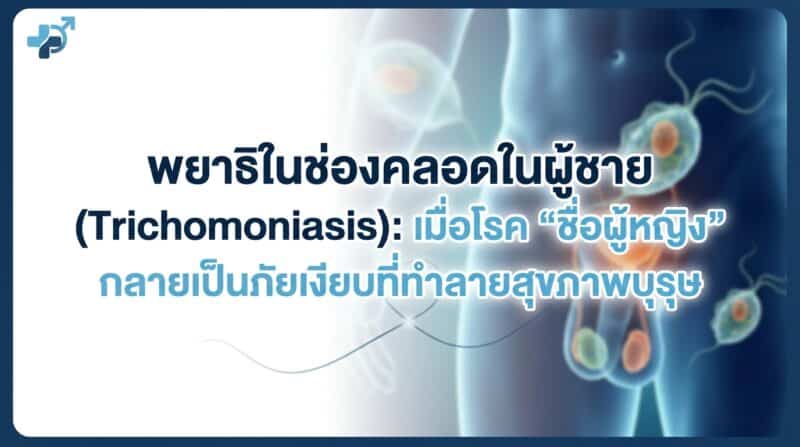 พยาธิในช่องคลอดในผู้ชาย
(Trichomoniasis): เมื่อโรค “ชื่อผู้หญิง”
กลายเป็นภัยเงียบที่ทำลายสุขภาพบุรุษ